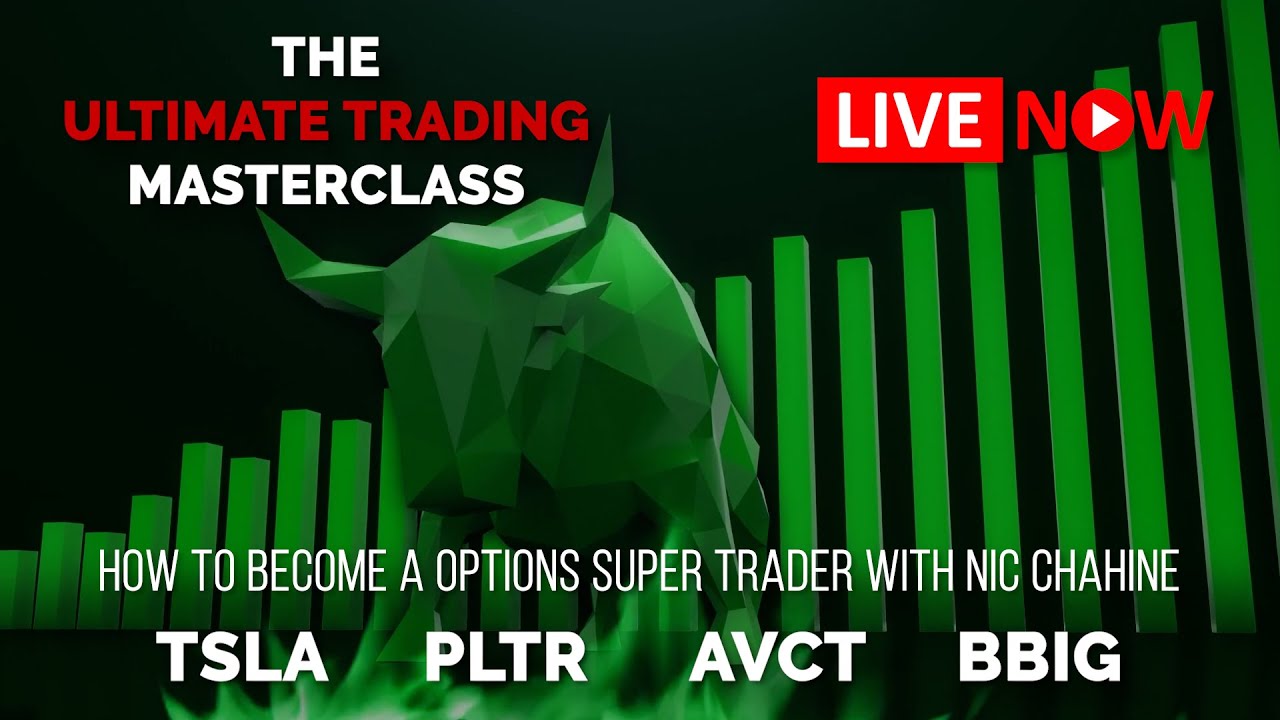 THE
ULTIMATE TRADING
MASTERCLASS

LIVE NOW

HOW TO BECOME A OPTIONS SUPER TRADER WITH NIC CHAHINE

TSLA PLTR AVCT BBIG